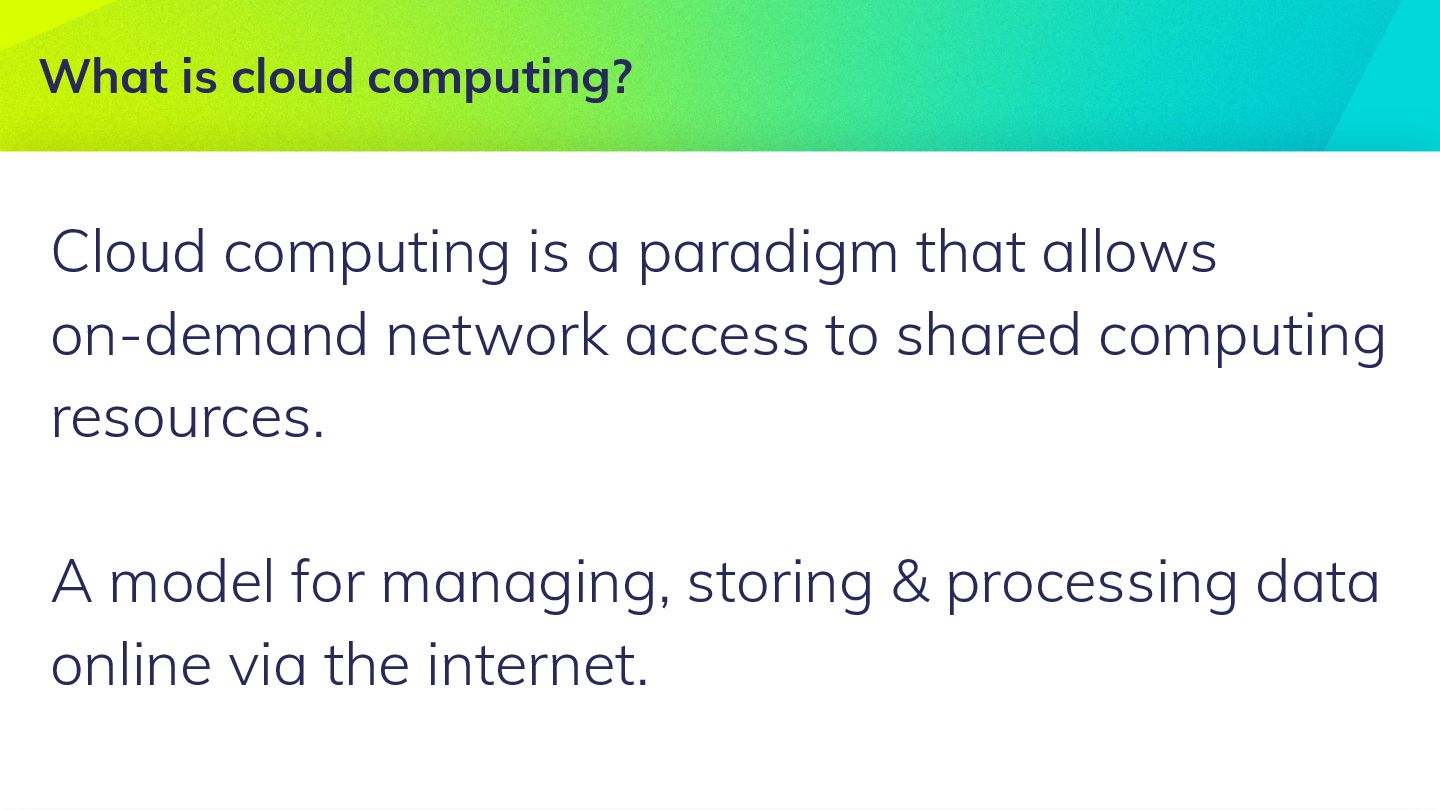 What is cloud computing?

Cloud computing is a paradigm that allows on-demand network access to shared computing resources.

A model for managing, storing & processing data online via the internet.